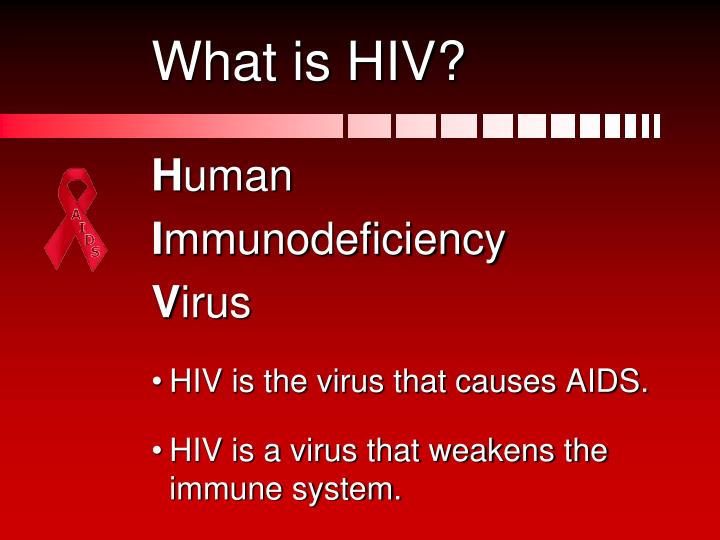 What is HIV?

AIDS

Human

Immunodeficiency

Virus

• HIV is the virus that causes AIDS.

• HIV is a virus that weakens the immune system.